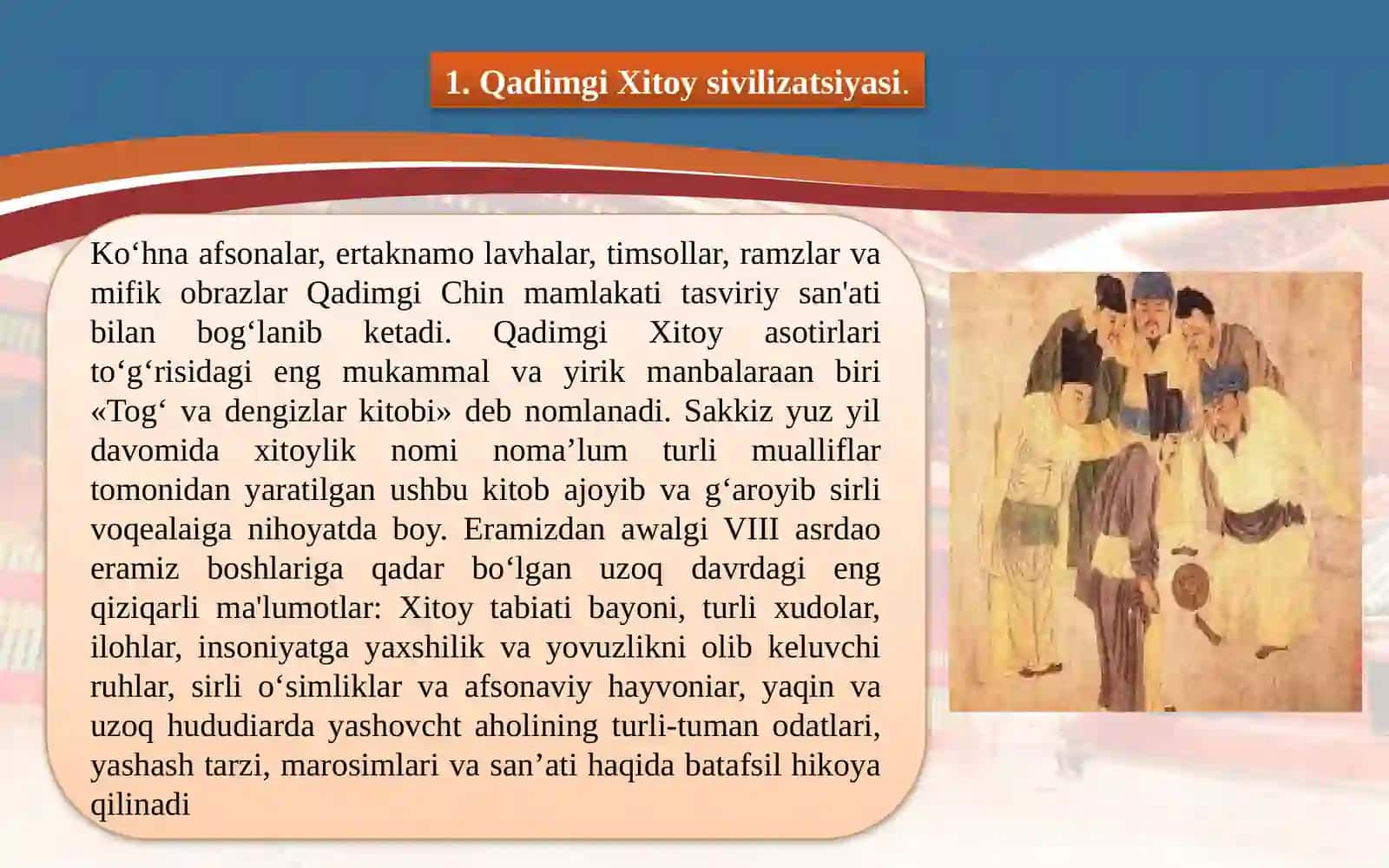 1. Qadimgi Xitoy sivilizatsiyasi.

Ko‘hna afsonalar, ertaknamo lavhalar, timsollar, ramzlar va mifik obrazlar Qadimgi Chin mamlakati tasviriy san'ati bilan bog‘lanib ketadi. Qadimgi Xitoy asotirlari to‘g‘risidagi eng mukammal va yirik manbalaraan biri «Tog‘ va dengizlar kitobi» deb nomlanadi. Sakkiz yuz yil davomida xitoylik nomi noma’lum turli mualliflar tomonidan yaratilgan ushbu kitob ajoyib va g‘aroyib sirli voqealaiga nihoyatda boy. Eramizdan awalgi VIII asrdao eramiz boshlariga qadar bo‘lgan uzoq davrdagi eng qiziqarli ma'lumotlar: Xitoy tabiati bayoni, turli xudolar, ilohlar, insoniyatga yaxshilik va yovuzlikni olib keluvchi ruhlar, sirli o‘simliklar va afsonaviy hayvoniar, yaqin va uzoq hududiarda yashovcht aholining turli-tuman odatlari, yashash tarzi, marosimlari va san’ati haqida batafsil hikoya qilinadi